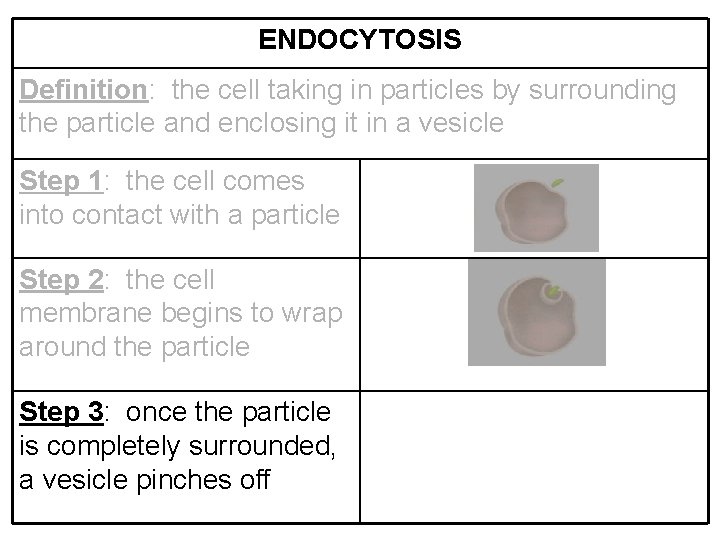 | ENDOCYTOSIS | |
|---|---|
| Definition: the cell taking in particles by surrounding the particle and enclosing it in a vesicle | |
| Step 1: the cell comes into contact with a particle | |
| Step 2: the cell membrane begins to wrap around the particle | |
| Step 3: once the particle is completely surrounded, a vesicle pinches off | |